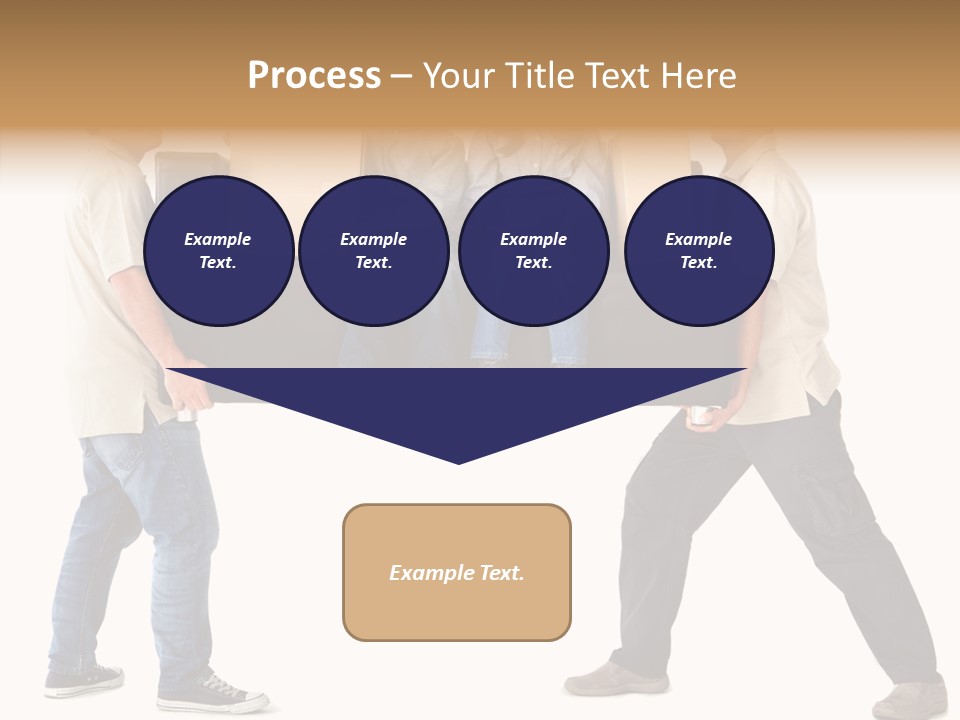 Process – Your Title Text Here

Example Text.

Example Text.

Example Text.

Example Text.

Example Text.